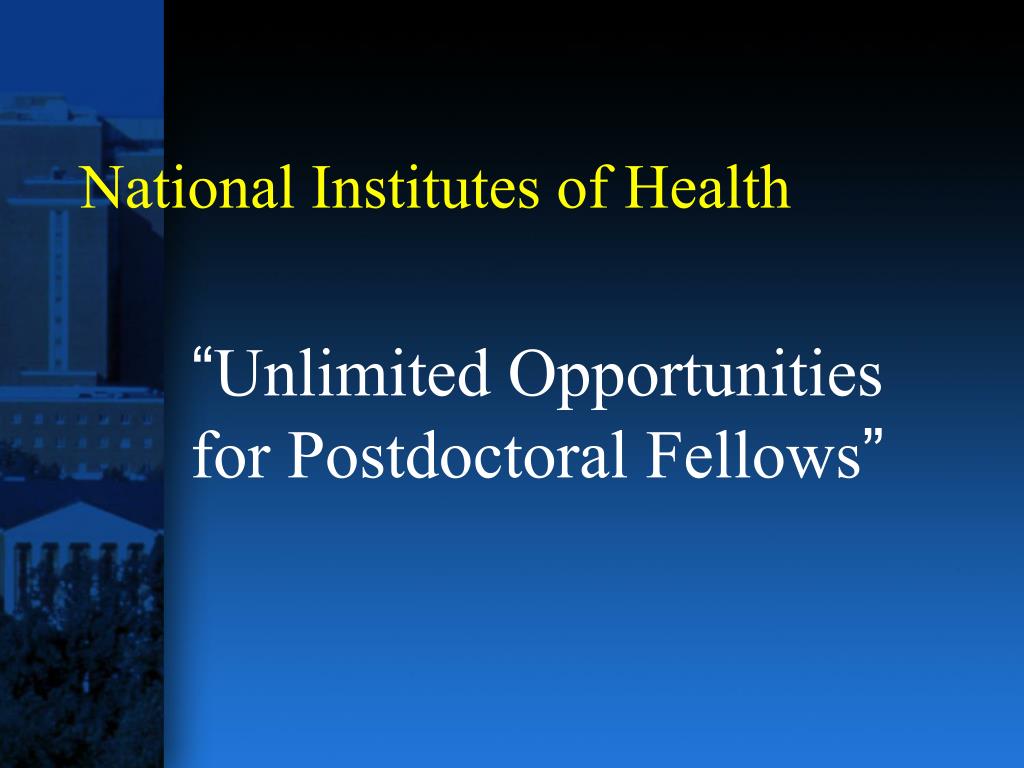 National Institutes of Health

“Unlimited Opportunities for Postdoctoral Fellows”